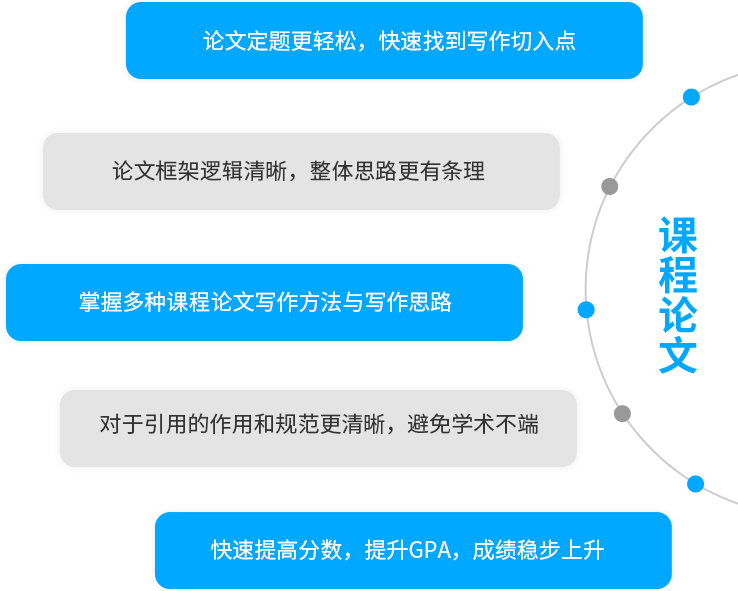 论文定题更轻松，快速找到写作切入点

论文框架逻辑清晰，整体思路更有条理

掌握多种课程论文写作方法与写作思路

对于引用的作用和规范更清晰，避免学术不端

快速提高分数，提升GPA，成绩稳步上升

课程论文